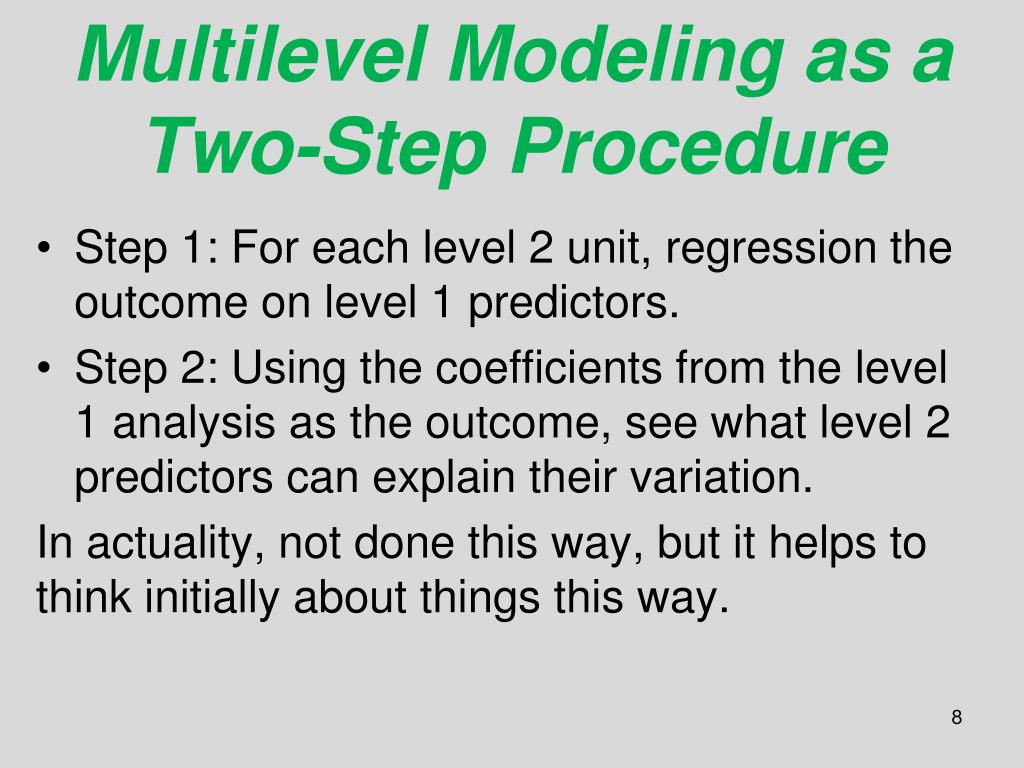 Multilevel Modeling as a Two-Step Procedure

• Step 1: For each level 2 unit, regression the outcome on level 1 predictors.
• Step 2: Using the coefficients from the level 1 analysis as the outcome, see what level 2 predictors can explain their variation.

In actuality, not done this way, but it helps to think initially about things this way.

8